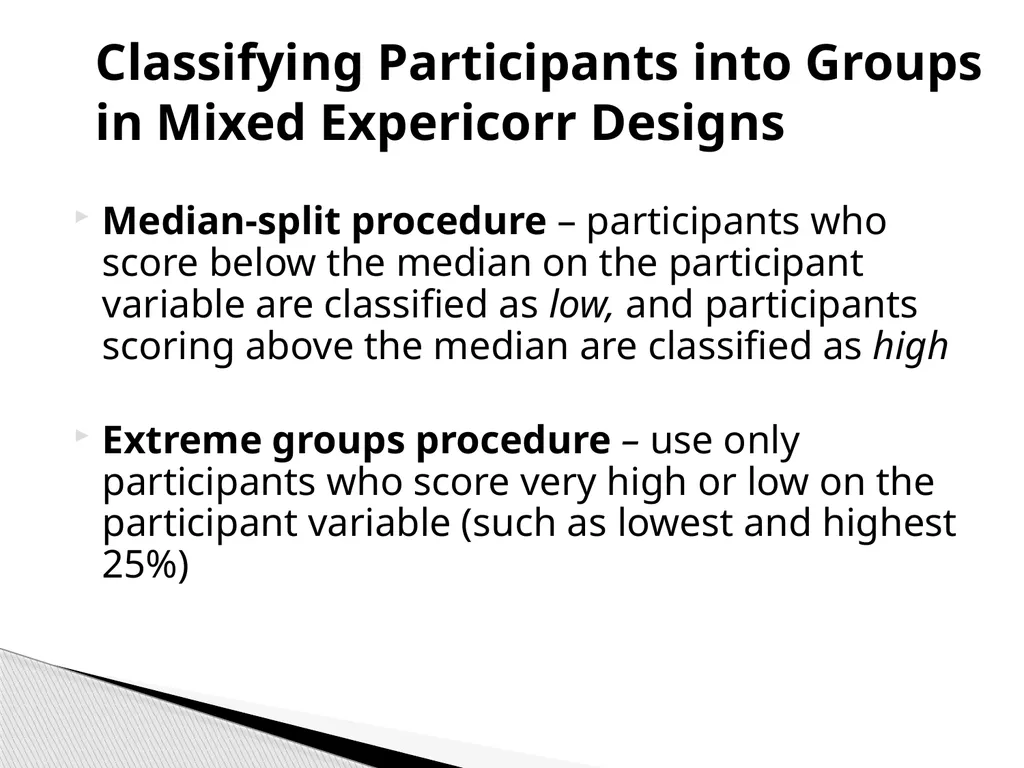 Classifying Participants into Groups in Mixed Expericorr Designs

Median-split procedure – participants who score below the median on the participant variable are classified as low, and participants scoring above the median are classified as high

Extreme groups procedure – use only participants who score very high or low on the participant variable (such as lowest and highest 25%)